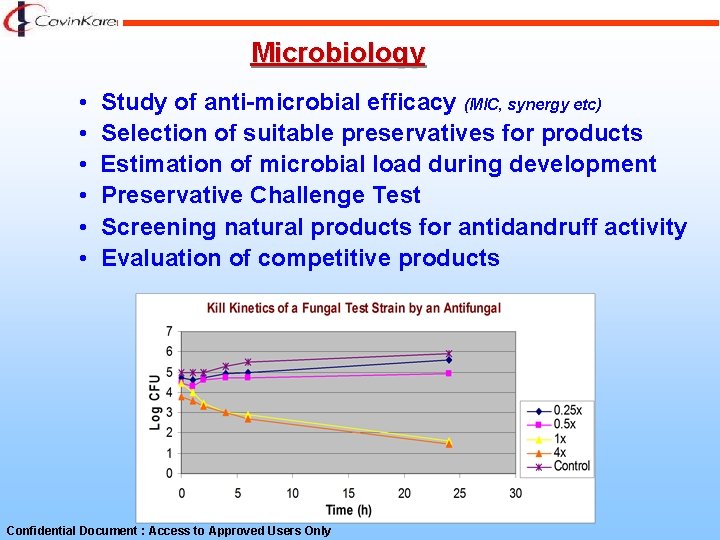 CavinKare

Microbiology

• Study of anti-microbial efficacy (MIC, synergy etc)
• Selection of suitable preservatives for products
• Estimation of microbial load during development
• Preservative Challenge Test
• Screening natural products for antidandruff activity
• Evaluation of competitive products

Kill Kinetics of a Fungal Test Strain by an Antifungal

Log CFU

7
6
5
4
3
2
1
0

0 5 10 15 20 25 30

Time (h)

0.25x
0.5x
1x
4x
Control

Confidential Document : Access to Approved Users Only